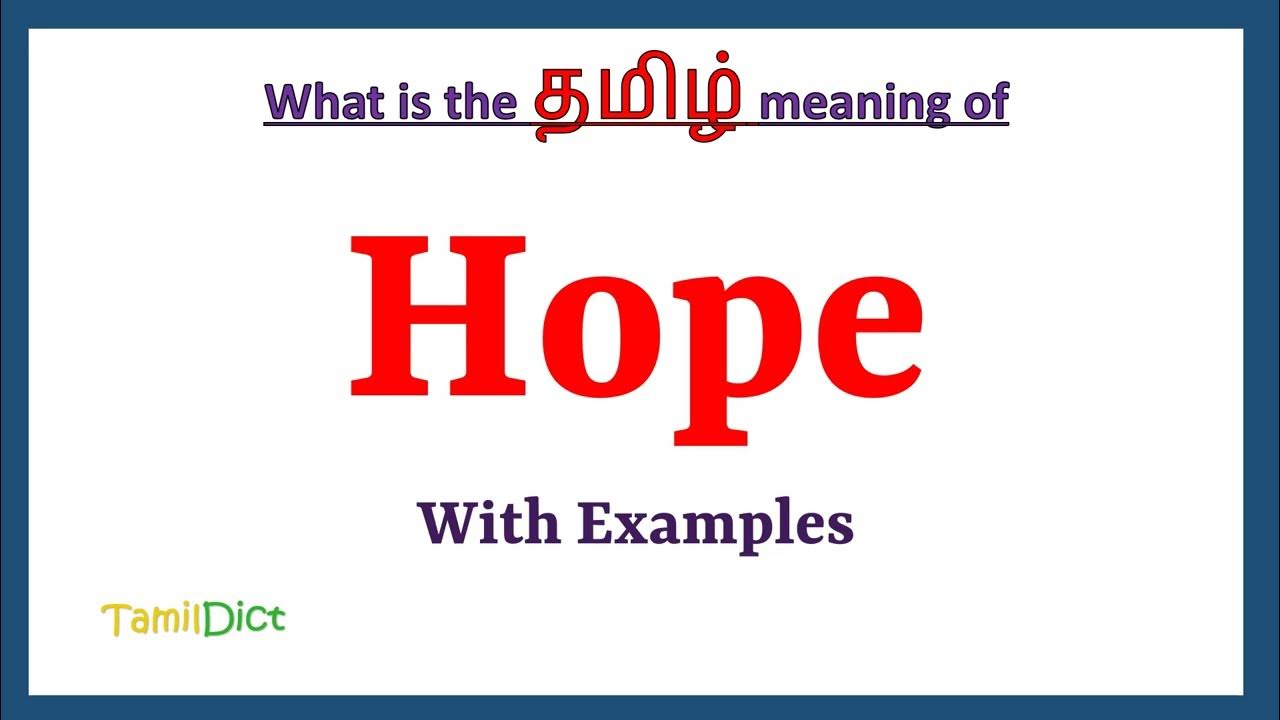 What is the தமிழ் meaning of

Hope

With Examples

TamilDict